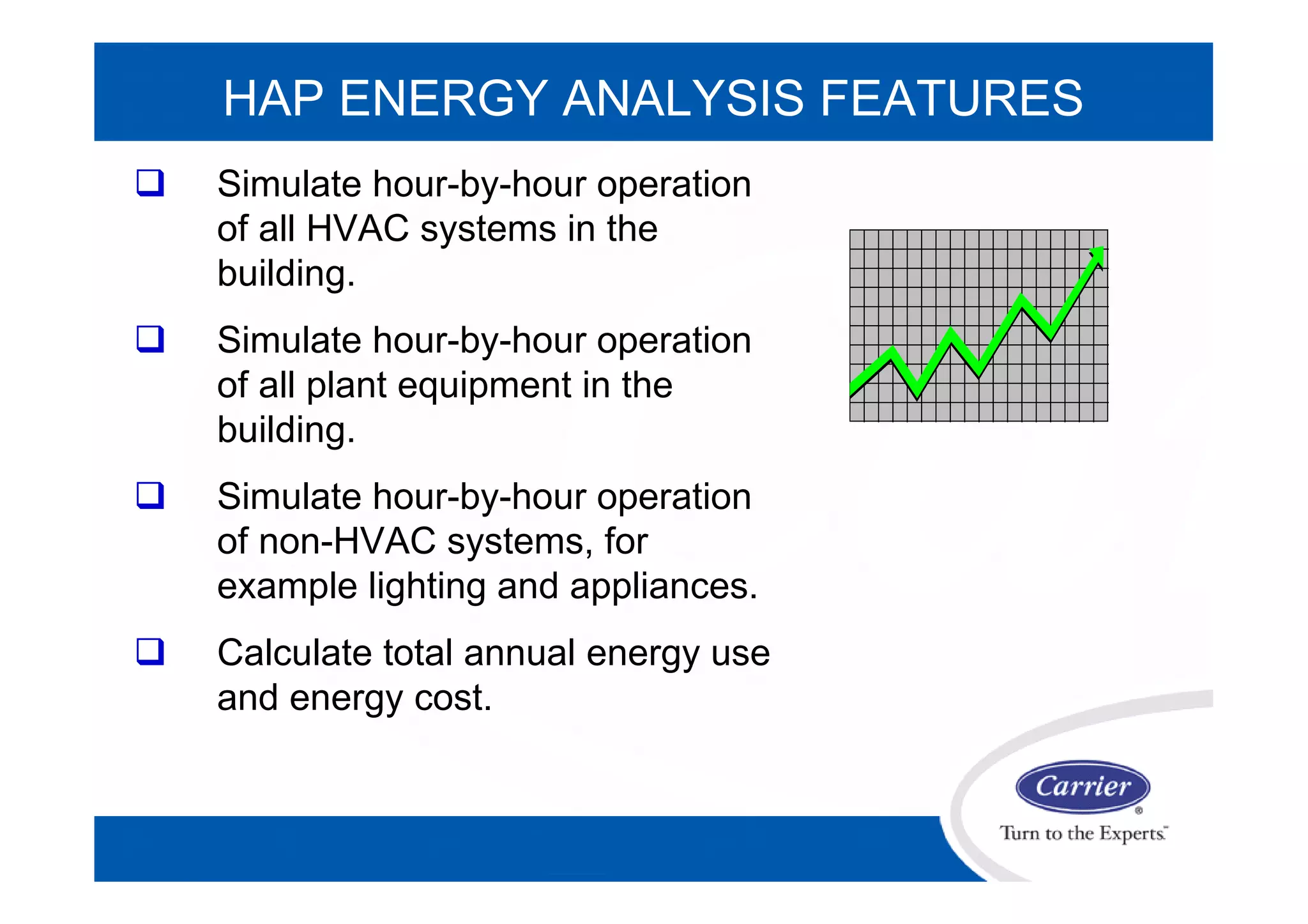 HAP ENERGY ANALYSIS FEATURES

❑ Simulate hour-by-hour operation of all HVAC systems in the building.

❑ Simulate hour-by-hour operation of all plant equipment in the building.

❑ Simulate hour-by-hour operation of non-HVAC systems, for example lighting and appliances.

❑ Calculate total annual energy use and energy cost.

Carrier®
Turn to the Experts™